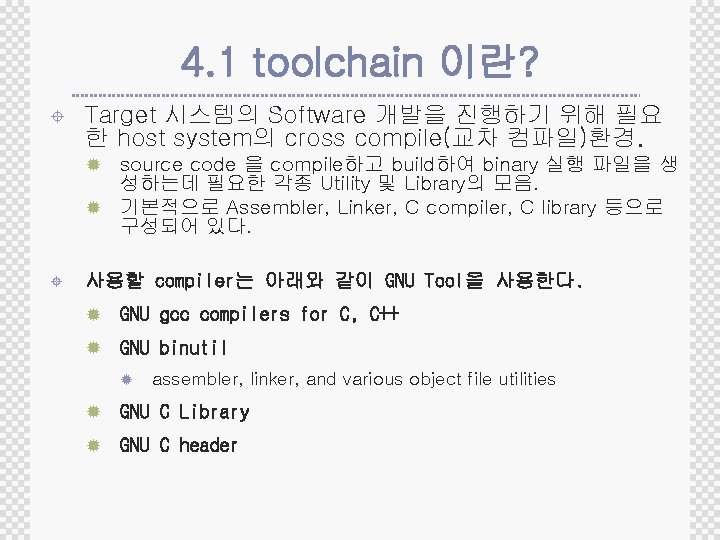 4.1 toolchain 이란?

Target 시스템의 Software 개발을 진행하기 위해 필요한 host system의 cross compile(교차 컴파일)환경.

source code 을 compile하고 build하여 binary 실행 파일을 생성하는데 필요한 각종 Utility 및 Library의 모음.

기본적으로 Assembler, Linker, C compiler, C library 등으로 구성되어 있다.

사용할 compiler는 아래와 같이 GNU Tool을 사용한다.

GNU gcc compilers for C, C++

GNU binutil

assembler, linker, and various object file utilities

GNU C Library

GNU C header